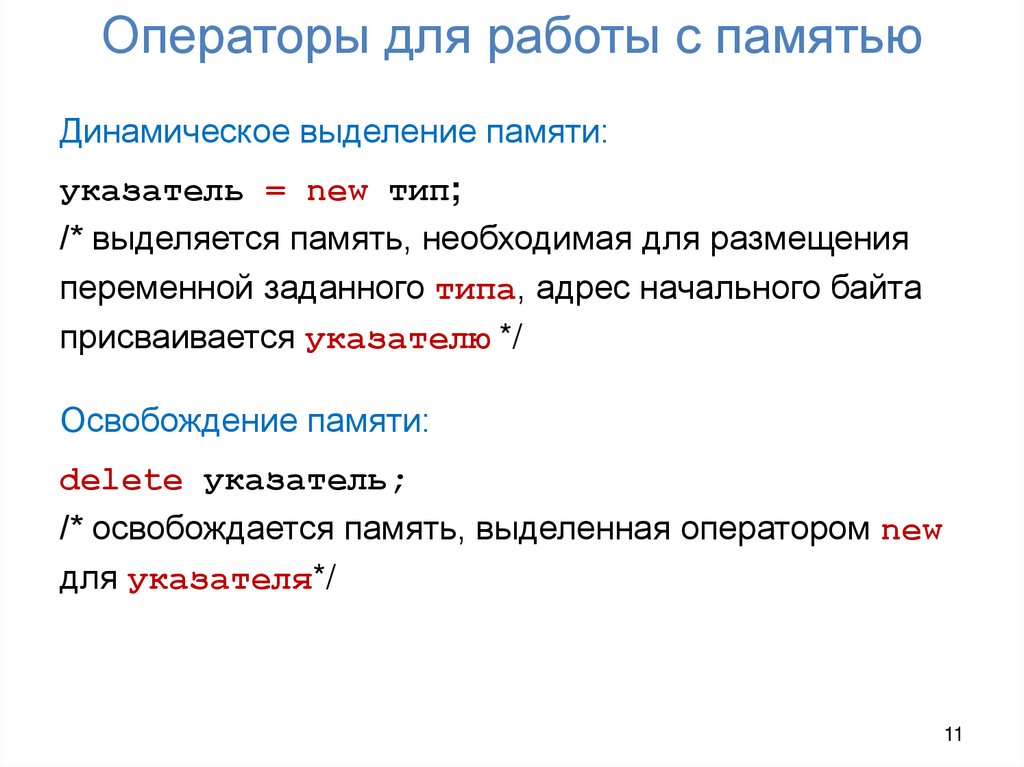 Операторы для работы с памятью

Динамическое выделение памяти:

указатель = new тип;
/* выделяется память, необходимая для размещения переменной заданного типа, адрес начального байта присваивается указателю */

Освобождение памяти:

delete указатель;
/* освобождается память, выделенная оператором new для указателя*/

11